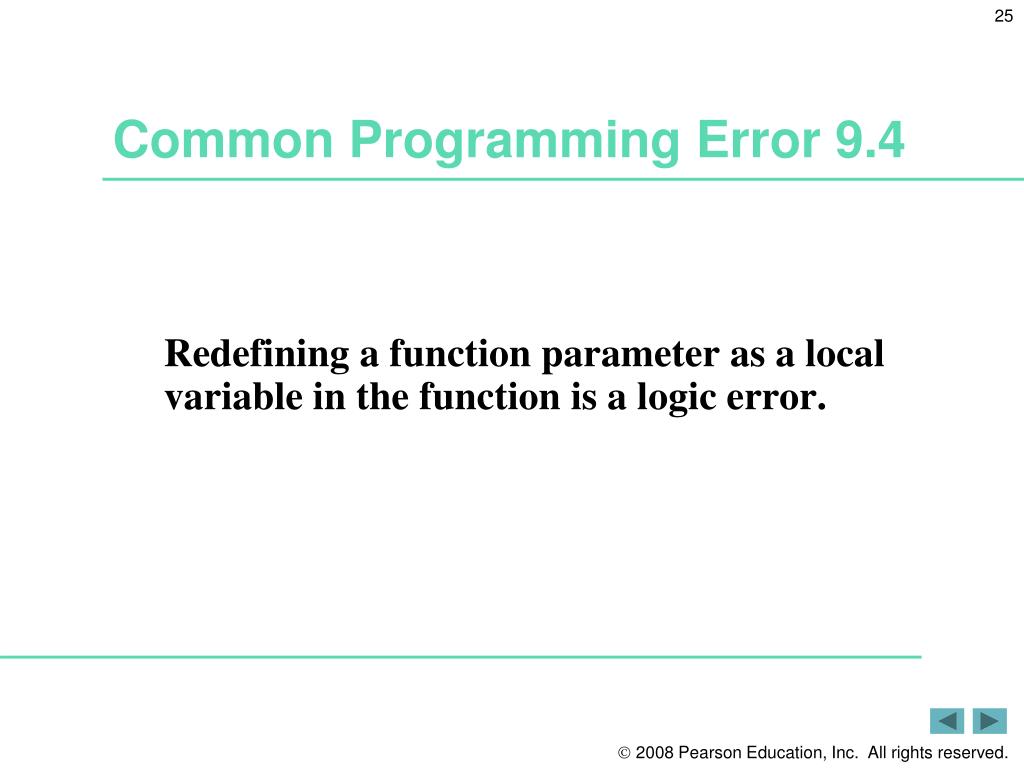 25

Common Programming Error 9.4

Redefining a function parameter as a local variable in the function is a logic error.

© 2008 Pearson Education, Inc. All rights reserved.